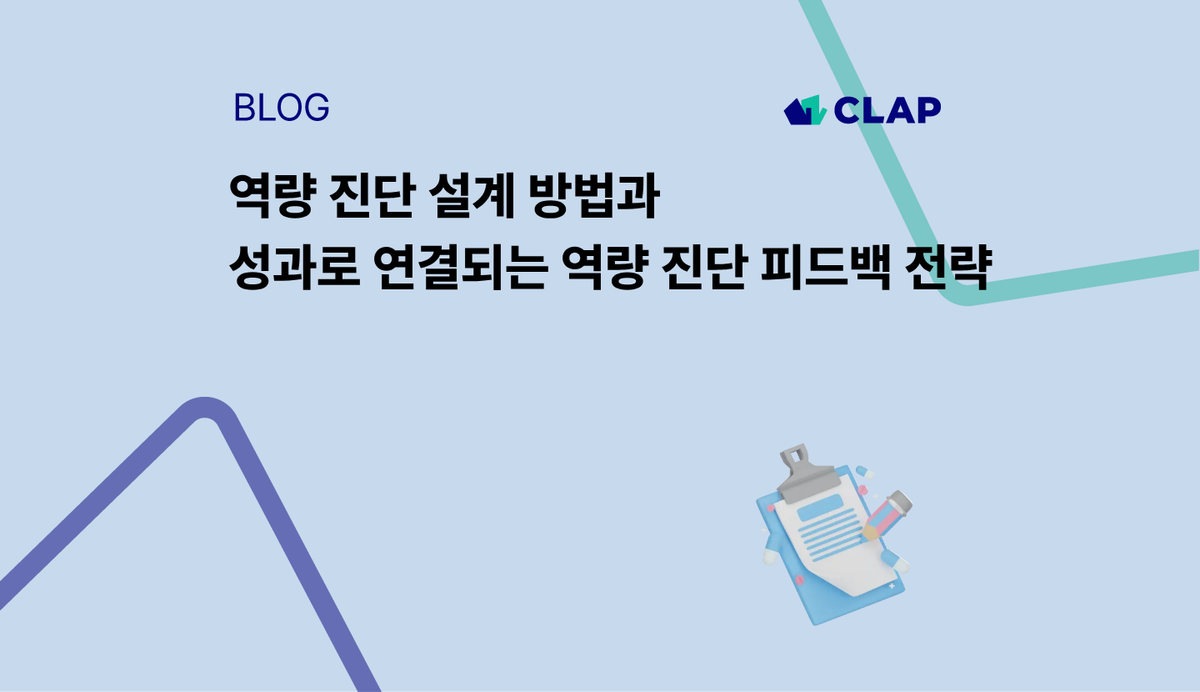 BLOG

CLAP

역량 진단 설계 방법과
성과로 연결되는 역량 진단 피드백 전략